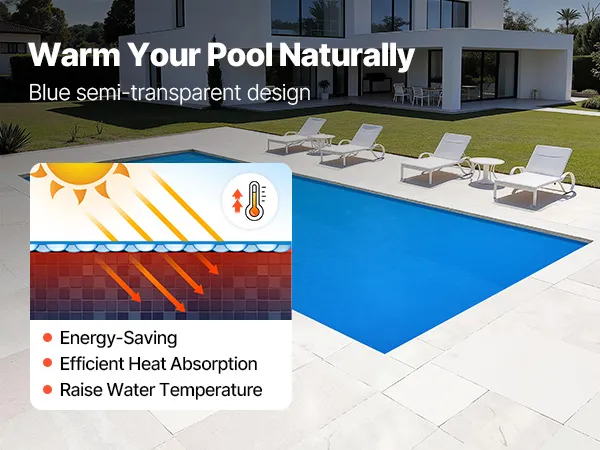 Warm Your Pool Naturally

Blue semi-transparent design

• Energy-Saving
• Efficient Heat Absorption
• Raise Water Temperature